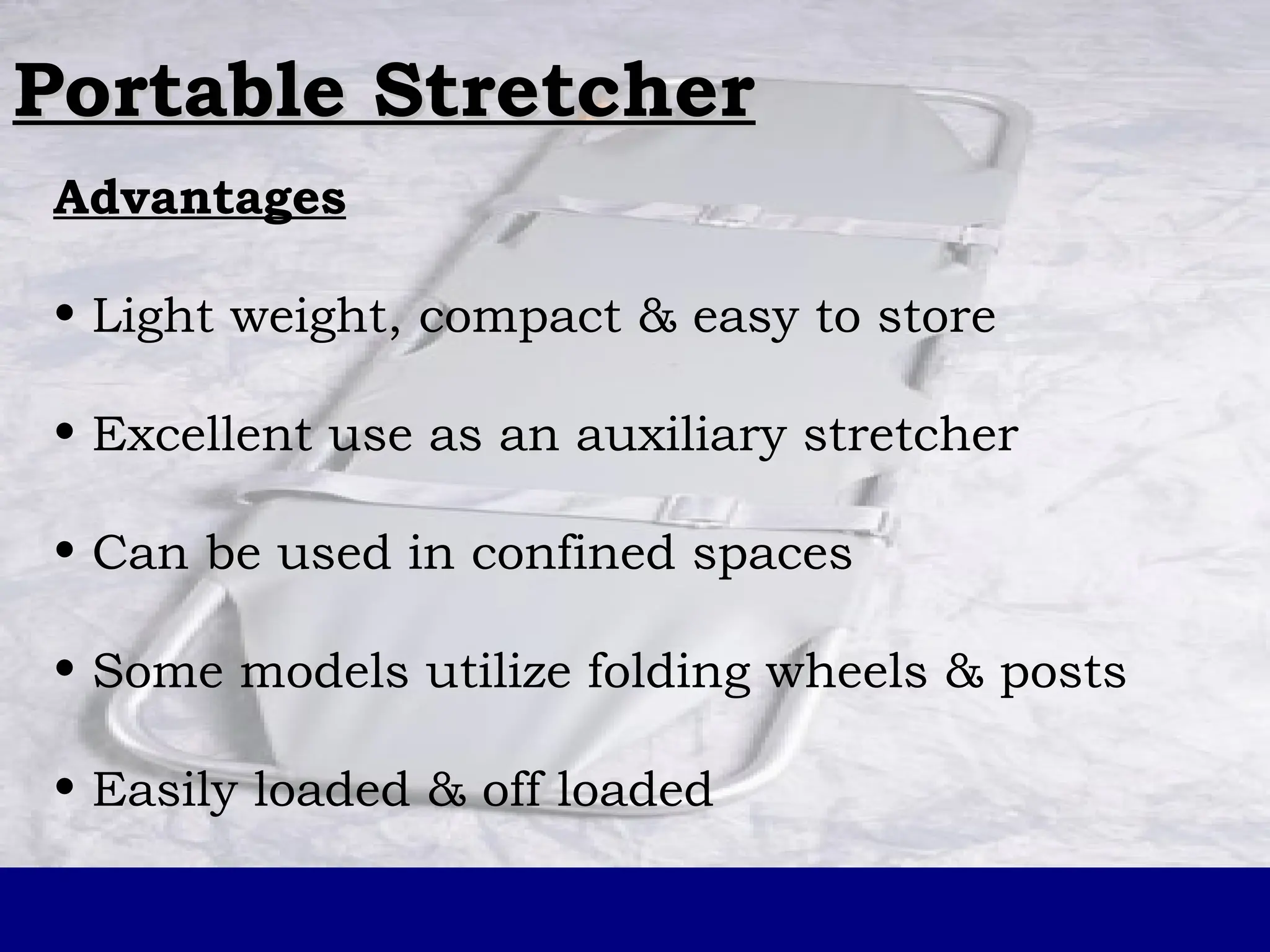 Portable Stretcher

Advantages

• Light weight, compact & easy to store

• Excellent use as an auxiliary stretcher

• Can be used in confined spaces

• Some models utilize folding wheels & posts

• Easily loaded & off loaded